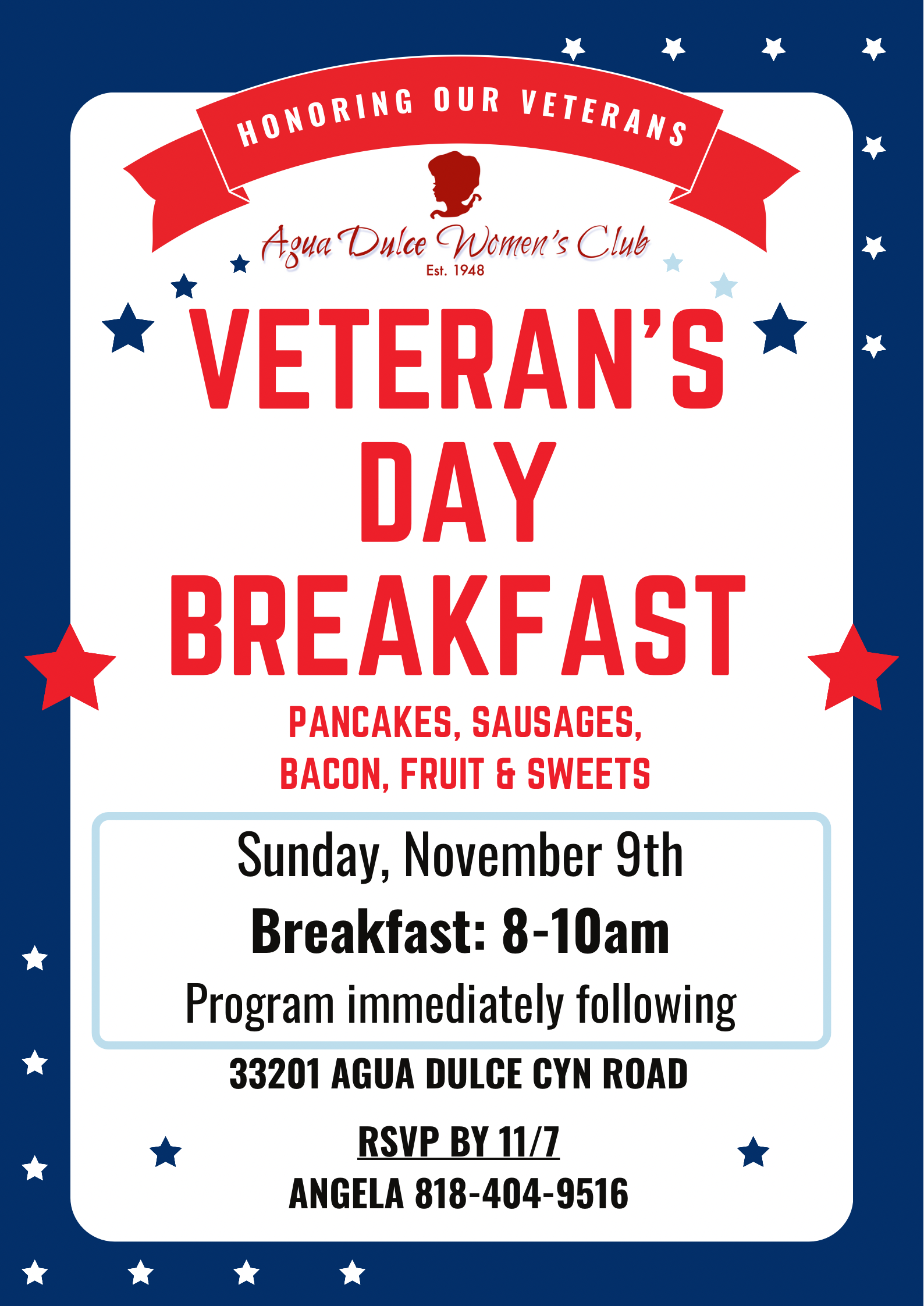 HONORING OUR VETERANS

Agua Dulce Women's Club
Est. 1948

VETERAN'S DAY BREAKFAST

PANCAKES, SAUSAGES, BACON, FRUIT & SWEETS

Sunday, November 9th
Breakfast: 8-10am
Program immediately following

33201 AGUA DULCE CYN ROAD

RSVP BY 11/7
ANGELA 818-404-9516